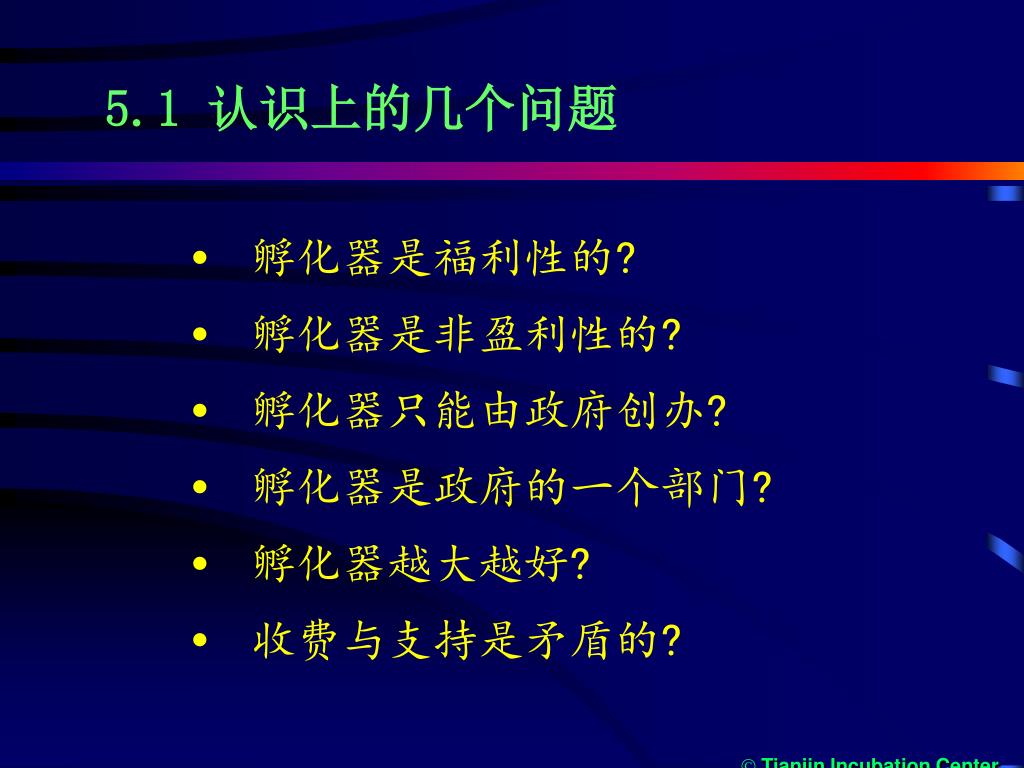 5.1 认识上的几个问题

• 孵化器是福利性的?
• 孵化器是非盈利性的?
• 孵化器只能由政府创办?
• 孵化器是政府的一个部门?
• 孵化器越大越好?
• 收费与支持是矛盾的?

© Tianjin Incubation Center